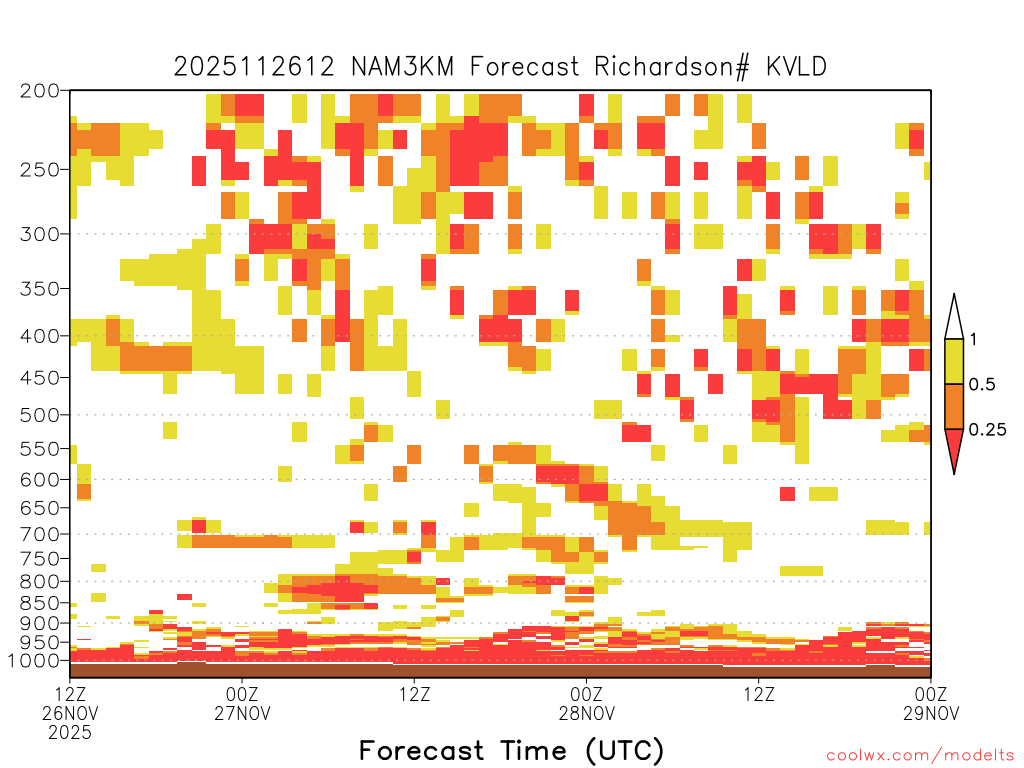 2025112612 NAM3KM Forecast Richardson# KVLD

200
250
300
350
400
450
500
550
600
650
700
750
800
850
900
950
1000

1
0.5
0.25

12Z 26NOV 2025
00Z 27NOV
12Z
00Z 28NOV
12Z
00Z 29NOV

Forecast Time (UTC)

coolwx.com/modelts